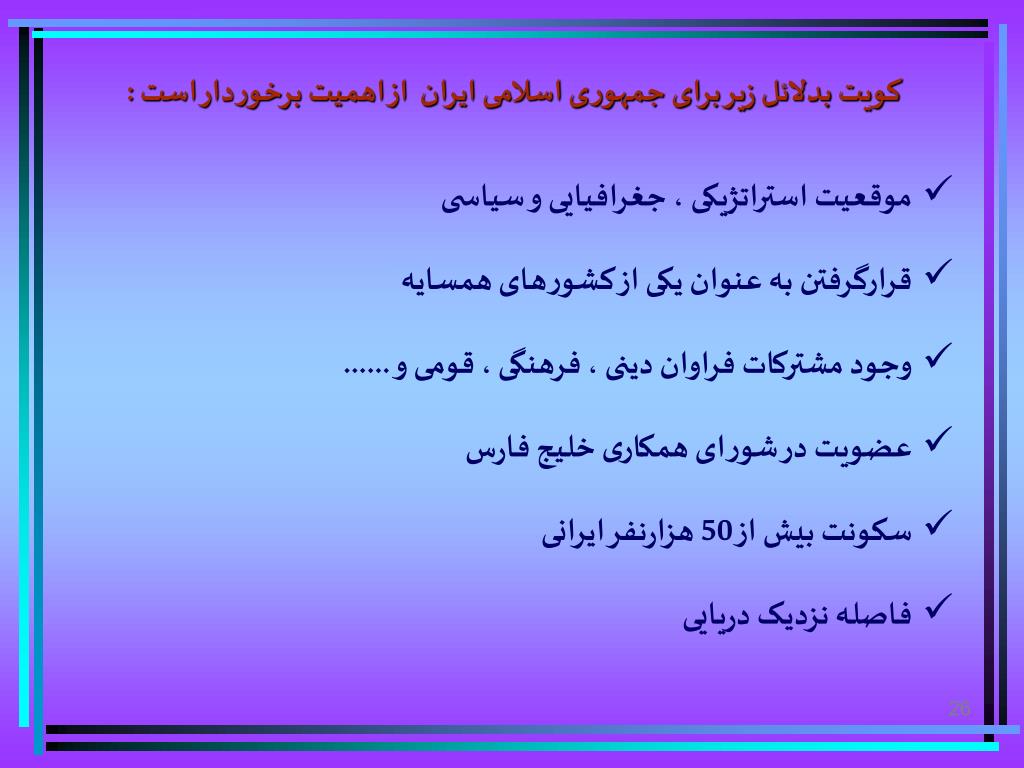 کویت بدلائل زیربرای جمهوری اسلامی ایران ازاهمیت برخورداراست :

✓ موقعیت استراتژیکی ، جغرافیایی وسیاسی

✓ قرارگرفتن به عنوان یکی ازکشورهای همسایه

✓ وجود مشترکات فراوان دینی ، فرهنگی ، قومی و......

✓ عضویت درشورای همکاری خلیج فارس

✓ سکونت بیش از50 هزارنفرایرانی

✓ فاصله نزدیک دریایی

26